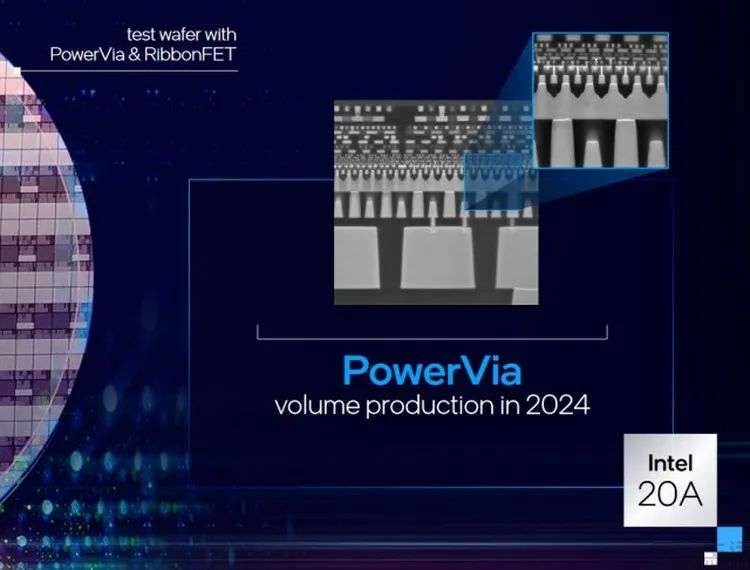 test wafer with
PowerVia & RibbonFET

PowerVia
volume production in 2024

Intel
20A